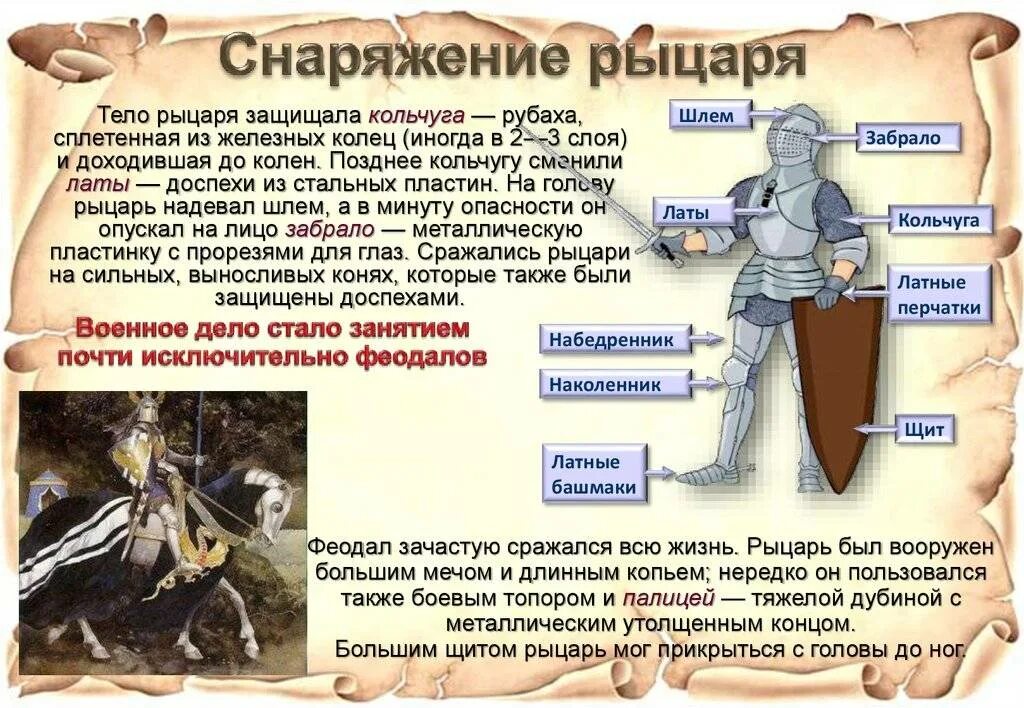 Снаряжение рыцаря

Тело рыцаря защищала кольчуга — рубаха, сплетенная из железных колец (иногда в 2—3 слоя) и доходившая до колен. Позднее кольчугу сменили латы — доспехи из стальных пластин. На голову рыцарь надевал шлем, а в минуту опасности он опускал на лицо забрало — металлическую пластинку с прорезями для глаз. Сражались рыцари на сильных, выносливых конях, которые также были защищены доспехами.

Военное дело стало занятием почти исключительно феодалов

Шлем
Забрало
Латы
Кольчуга
Латные перчатки
Набедренник
Наколенник
Щит
Латные башмаки

Феодал зачастую сражался всю жизнь. Рыцарь был вооружен большим мечом и длинным копьем; нередко он пользовался также боевым топором и палицей — тяжелой дубиной с металлическим утолщенным концом. Большим щитом рыцарь мог прикрыться с головы до ног.